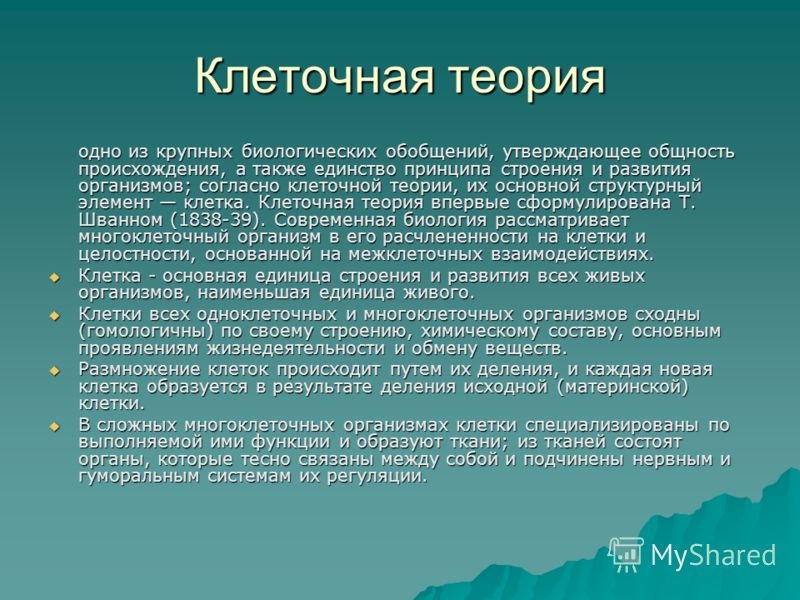 Клеточная теория

одно из крупных биологических обобщений, утверждающее общность происхождения, а также единство принципа строения и развития организмов; согласно клеточной теории, их основной структурный элемент — клетка. Клеточная теория впервые сформулирована Т. Шванном (1838-39). Современная биология рассматривает многоклеточный организм в его расчлененности на клетки и целостности, основанной на межклеточных взаимодействиях.

Клетка - основная единица строения и развития всех живых организмов, наименьшая единица живого.

Клетки всех одноклеточных и многоклеточных организмов сходны (гомологичны) по своему строению, химическому составу, основным проявлениям жизнедеятельности и обмену веществ.

Размножение клеток происходит путем их деления, и каждая новая клетка образуется в результате деления исходной (материнской) клетки.

В сложных многоклеточных организмах клетки специализированы по выполняемой ими функции и образуют ткани; из тканей состоят органы, которые тесно связаны между собой и подчинены нервным и гуморальным системам их регуляции.

MyShared